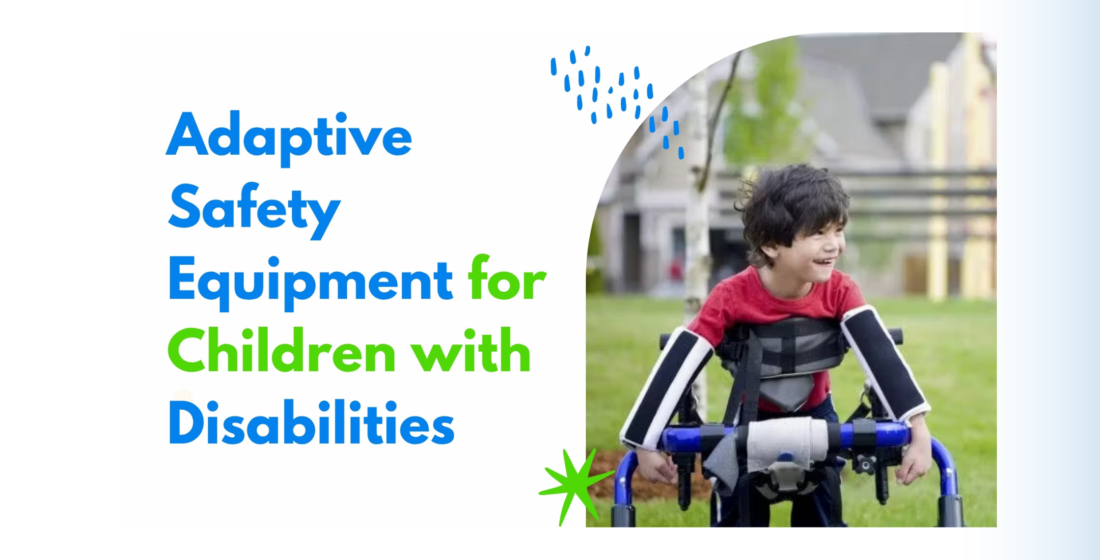 Adaptive Safety Equipment for Children with Disabilities